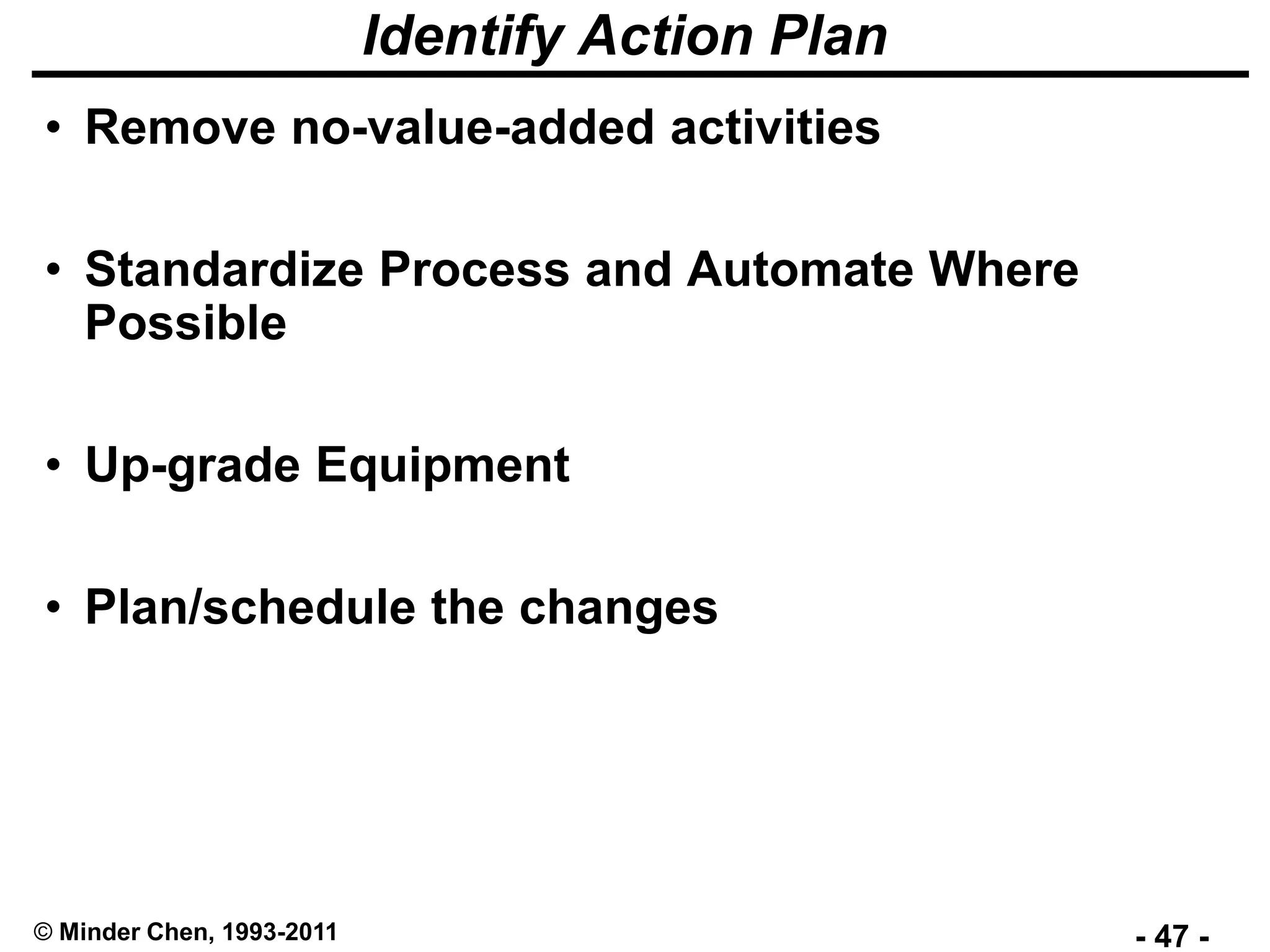 Identify Action Plan

• Remove no-value-added activities

• Standardize Process and Automate Where Possible

• Up-grade Equipment

• Plan/schedule the changes

© Minder Chen, 1993-2011

- 47 -